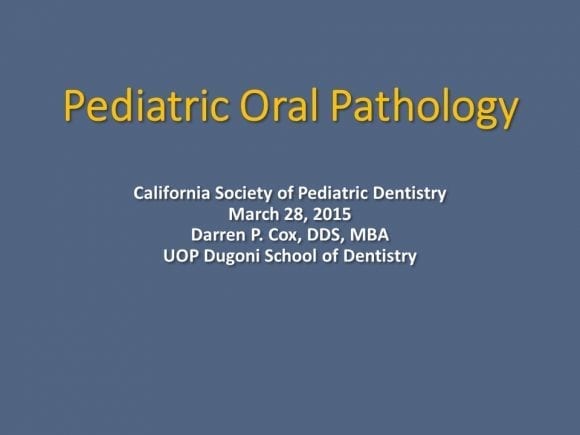 Pediatric Oral Pathology

California Society of Pediatric Dentistry
March 28, 2015
Darren P. Cox, DDS, MBA
UOP Dugoni School of Dentistry